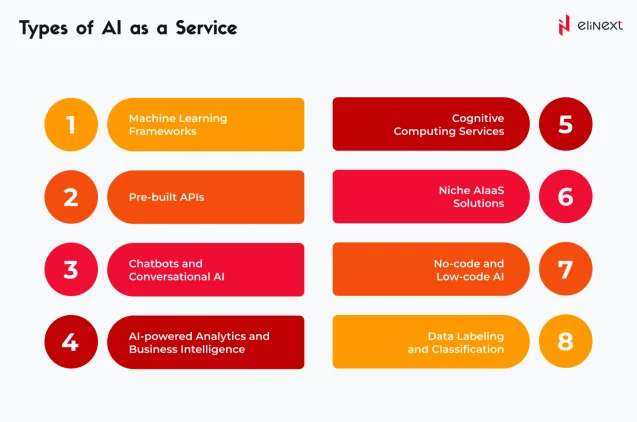 Types of AI as a Service

elinext

1 Machine Learning Frameworks

2 Pre-built APIs

3 Chatbots and Conversational AI

4 AI-powered Analytics and Business Intelligence

Cognitive Computing Services 5

Niche AIaaS Solutions 6

No-code and Low-code AI 7

Data Labeling and Classification 8